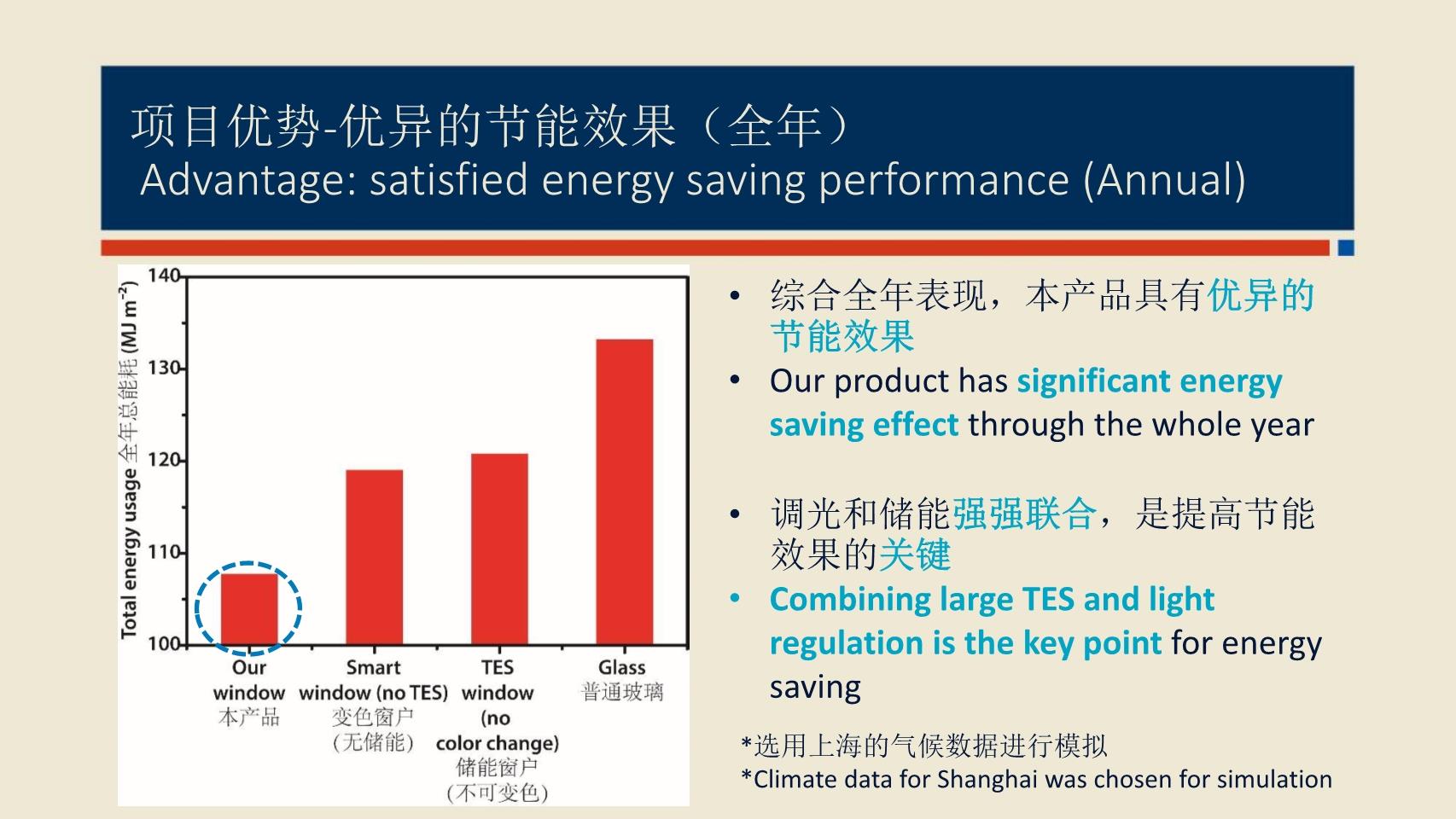 项目优势-优异的节能效果（全年）
Advantage: satisfied energy saving performance (Annual)

Total energy usage 全年总能耗 (MJ m$^{-2}$)

140
130
120
110
100

Our window 本产品
Smart window (no TES) 变色窗户 (无储能)
TES window (no color change) 储能窗户 (不可变色)
Glass 普通玻璃

• 综合全年表现，本产品具有优异的节能效果
• Our product has significant energy saving effect through the whole year

• 调光和储能强强联合，是提高节能效果的关键
• Combining large TES and light regulation is the key point for energy saving

*选用上海的气候数据进行模拟
*Climate data for Shanghai was chosen for simulation